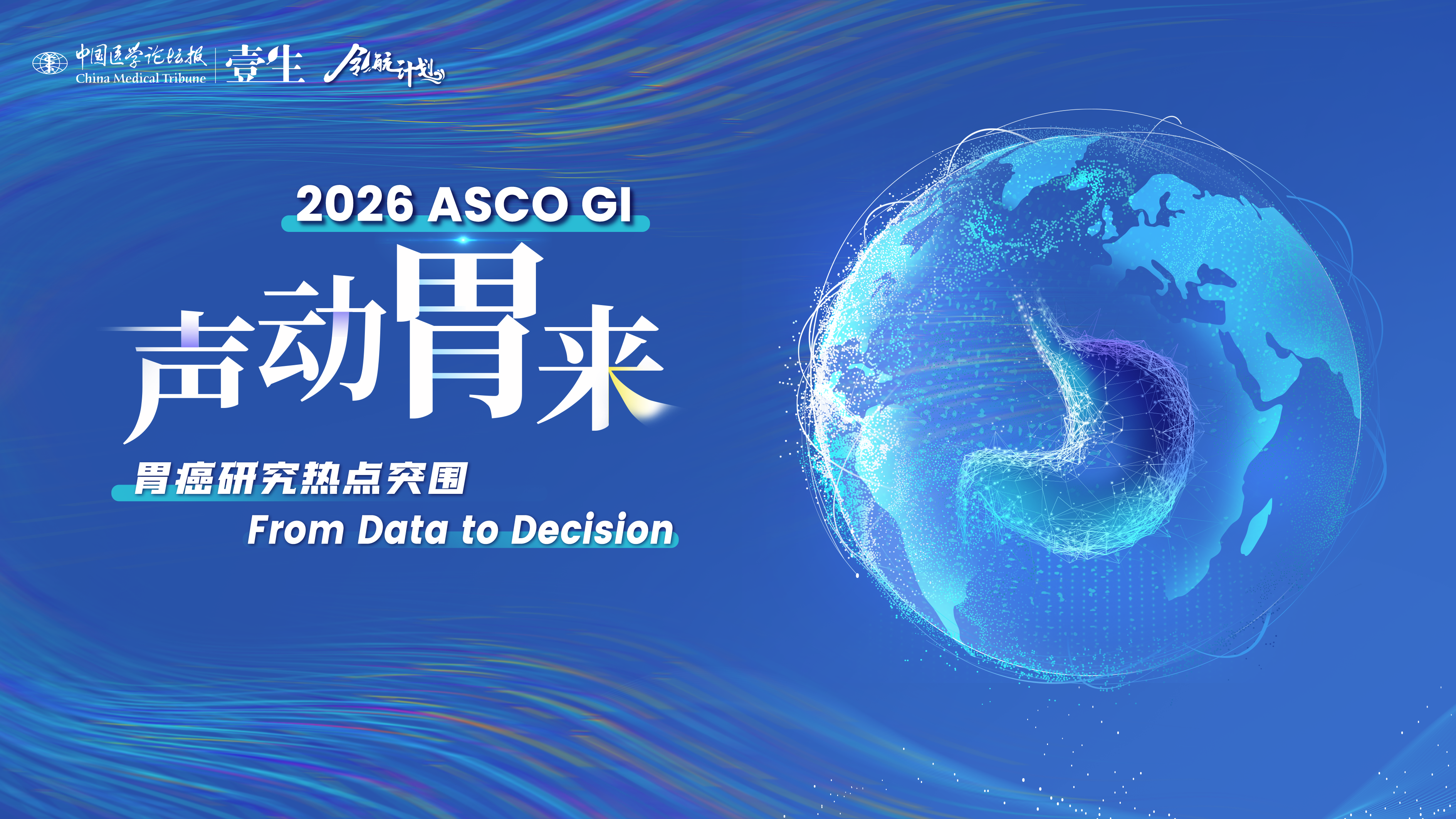 中国医学论坛报
China Medical Tribune
壹生 领航计划

2026 ASCO GI

声动胃来

胃癌研究热点突围

From Data to Decision